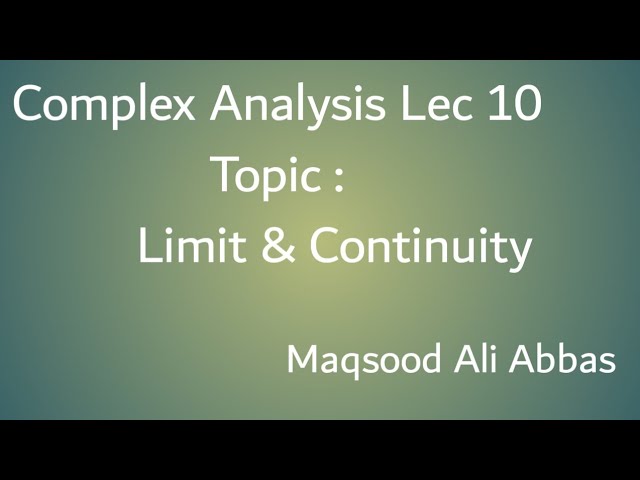 Complex Analysis Lec 10
Topic :
Limit & Continuity

Maqsood Ali Abbas